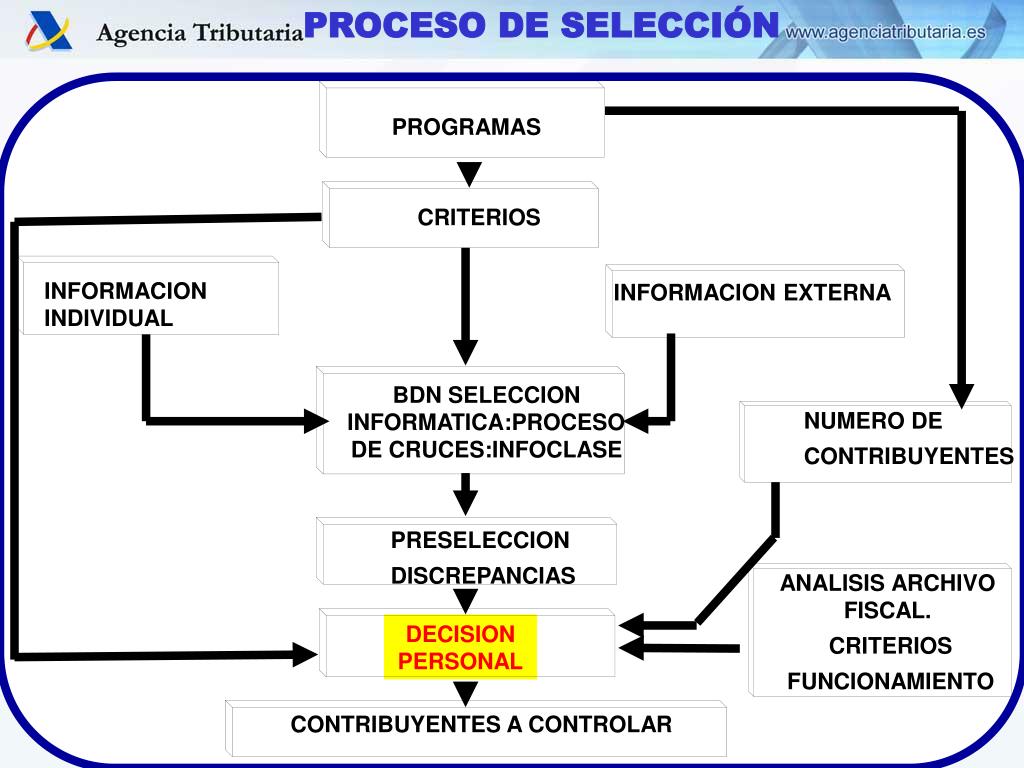 Agencia Tributaria PROCESO DE SELECCIÓN www.agenciatributaria.es

PROGRAMAS

CRITERIOS

INFORMACION INDIVIDUAL

INFORMACION EXTERNA

BDN SELECCION INFORMATICA:PROCESO DE CRUCES:INFOCLASE

NUMERO DE CONTRIBUYENTES

PRESELECCION DISCREPANCIAS

ANALISIS ARCHIVO FISCAL.
CRITERIOS
FUNCIONAMIENTO

DECISION PERSONAL

CONTRIBUYENTES A CONTROLAR